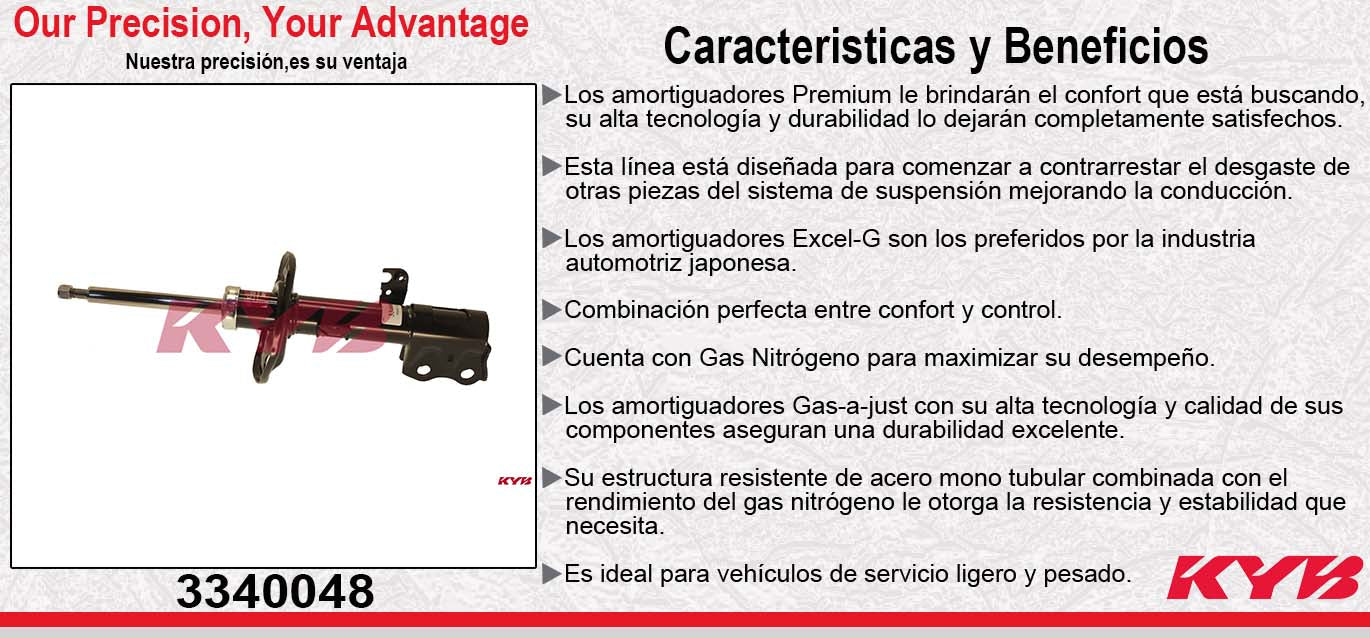 Our Precision, Your Advantage
Nuestra precisión,es su ventaja

KYB

KYB

3340048

Caracteristicas y Beneficios

▶Los amortiguadores Premium le brindarán el confort que está buscando, su alta tecnología y durabilidad lo dejarán completamente satisfechos.

▶Esta línea está diseñada para comenzar a contrarrestar el desgaste de otras piezas del sistema de suspensión mejorando la conducción.

▶Los amortiguadores Excel-G son los preferidos por la industria automotriz japonesa.

▶Combinación perfecta entre confort y control.

▶Cuenta con Gas Nitrógeno para maximizar su desempeño.

▶Los amortiguadores Gas-a-just con su alta tecnología y calidad de sus componentes aseguran una durabilidad excelente.

▶Su estructura resistente de acero mono tubular combinada con el rendimiento del gas nitrógeno le otorga la resistencia y estabilidad que necesita.

▶Es ideal para vehículos de servicio ligero y pesado.

KYB